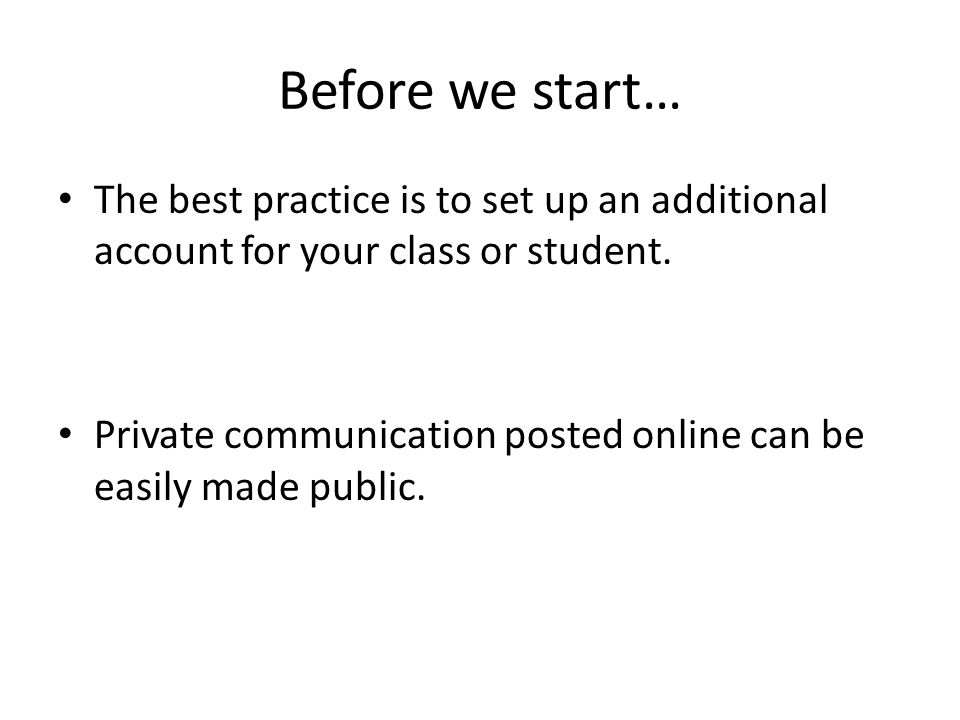 Before we start…

• The best practice is to set up an additional account for your class or student.

• Private communication posted online can be easily made public.